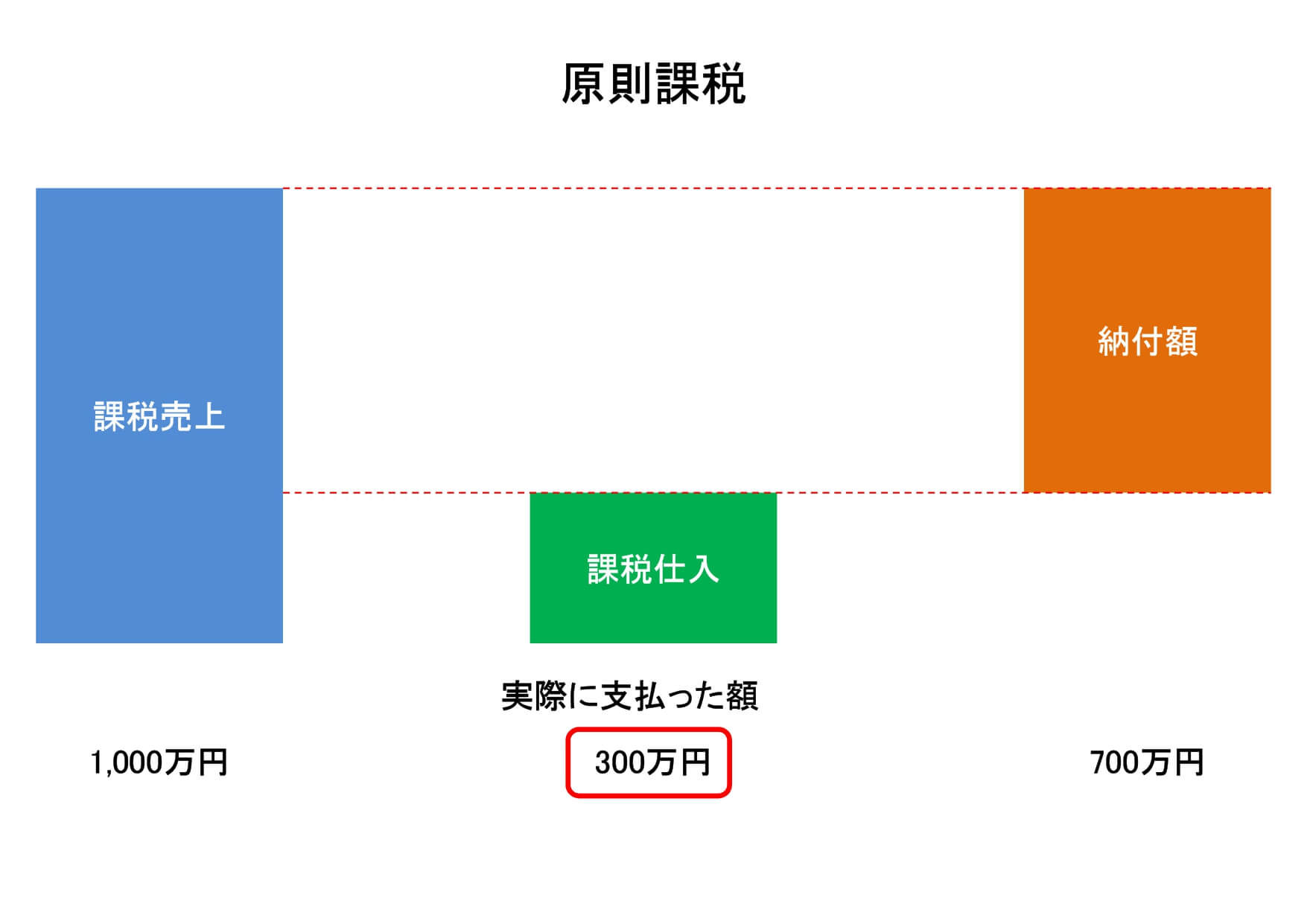 原則課税

課税売上

納付額

課税仕入

実際に支払った額

1,000万円

300万円

700万円